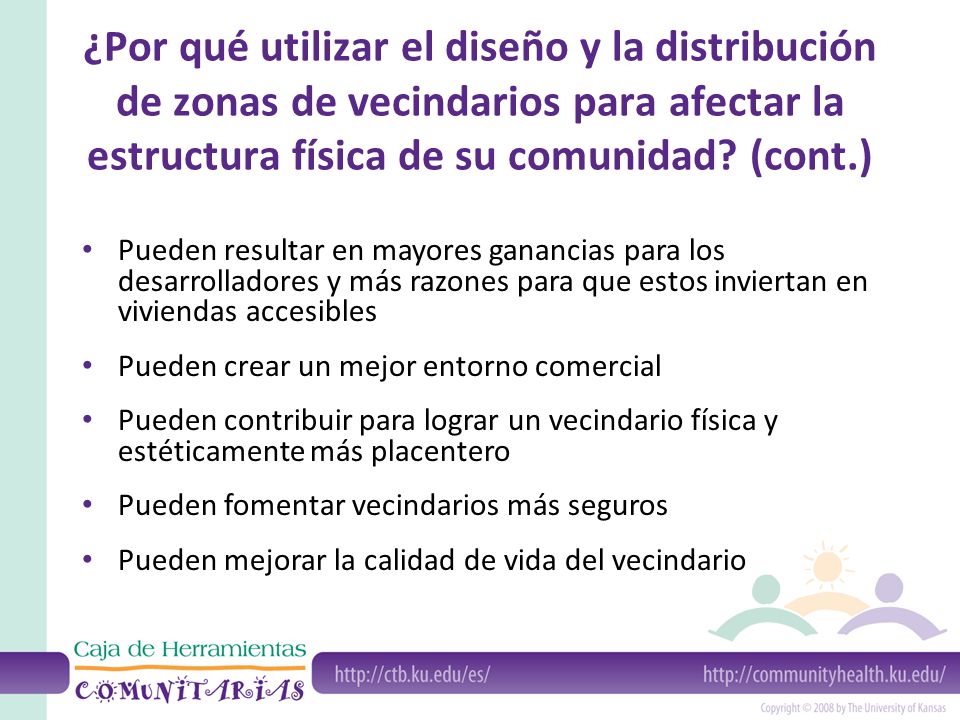 ¿Por qué utilizar el diseño y la distribución de zonas de vecindarios para afectar la estructura física de su comunidad? (cont.)

• Pueden resultar en mayores ganancias para los desarrolladores y más razones para que estos inviertan en viviendas accesibles

• Pueden crear un mejor entorno comercial

• Pueden contribuir para lograr un vecindario física y estéticamente más placentero

• Pueden fomentar vecindarios más seguros

• Pueden mejorar la calidad de vida del vecindario

Caja de Herramientas
COMUNITARIAS

http://ctb.ku.edu/es/

http://communityhealth.ku.edu/

Copyright © 2008 by The University of Kansas